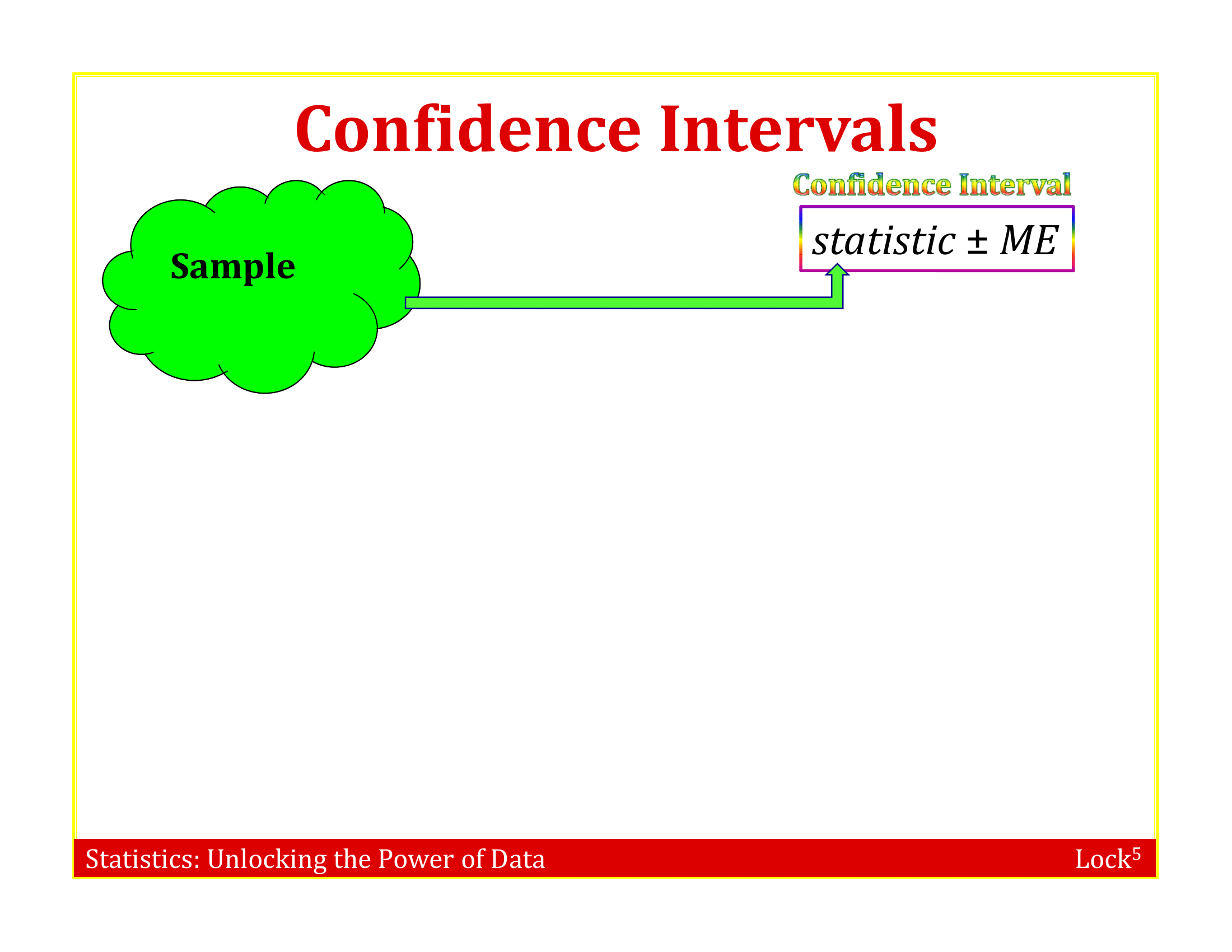 Confidence Intervals

Sample

Confidence Interval

$statistic \pm ME$

Statistics: Unlocking the Power of Data

Lock$^5$